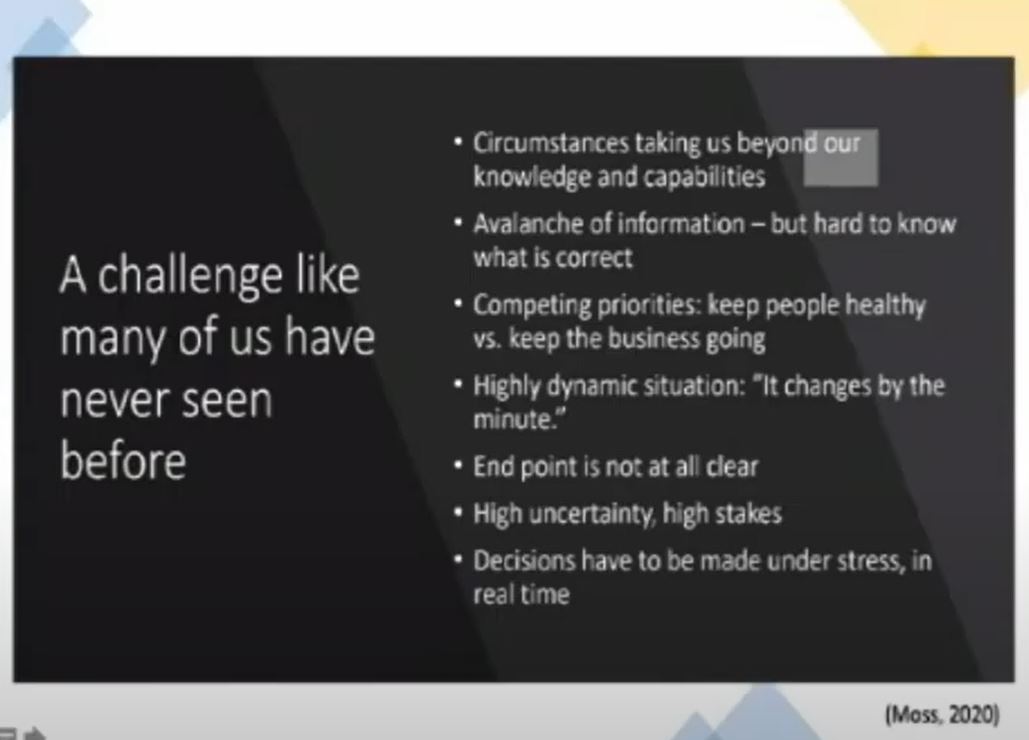 A challenge like many of us have never seen before

• Circumstances taking us beyond our knowledge and capabilities
• Avalanche of information – but hard to know what is correct
• Competing priorities: keep people healthy vs. keep the business going
• Highly dynamic situation: "It changes by the minute."
• End point is not at all clear
• High uncertainty, high stakes
• Decisions have to be made under stress, in real time

(Moss, 2020)